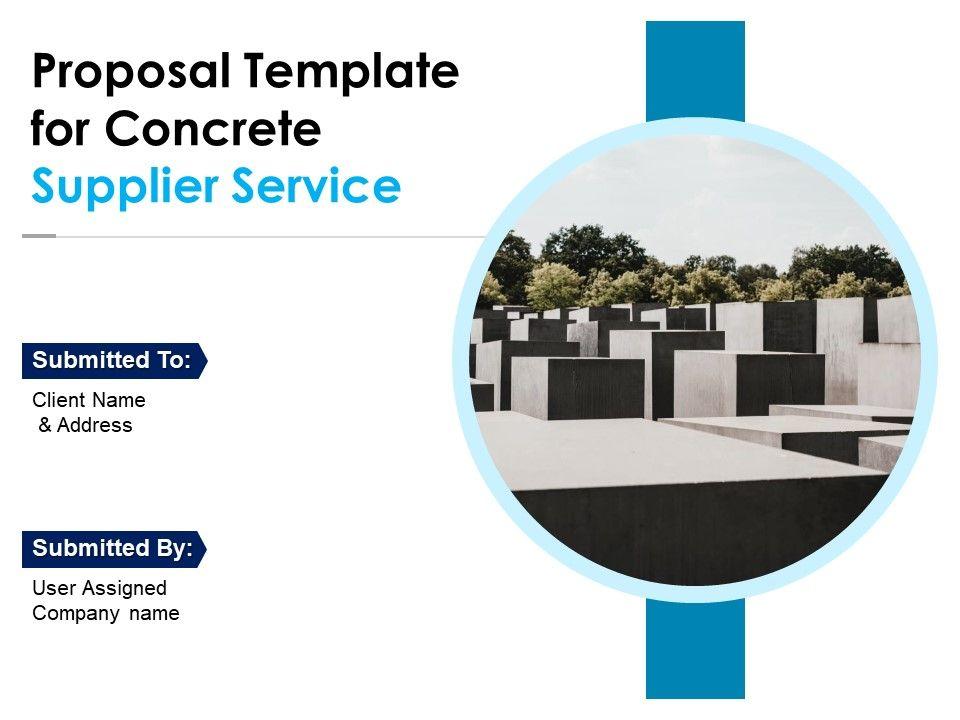 Proposal Template for Concrete Supplier Service

Submitted To:

Client Name & Address

Submitted By:

User Assigned Company name